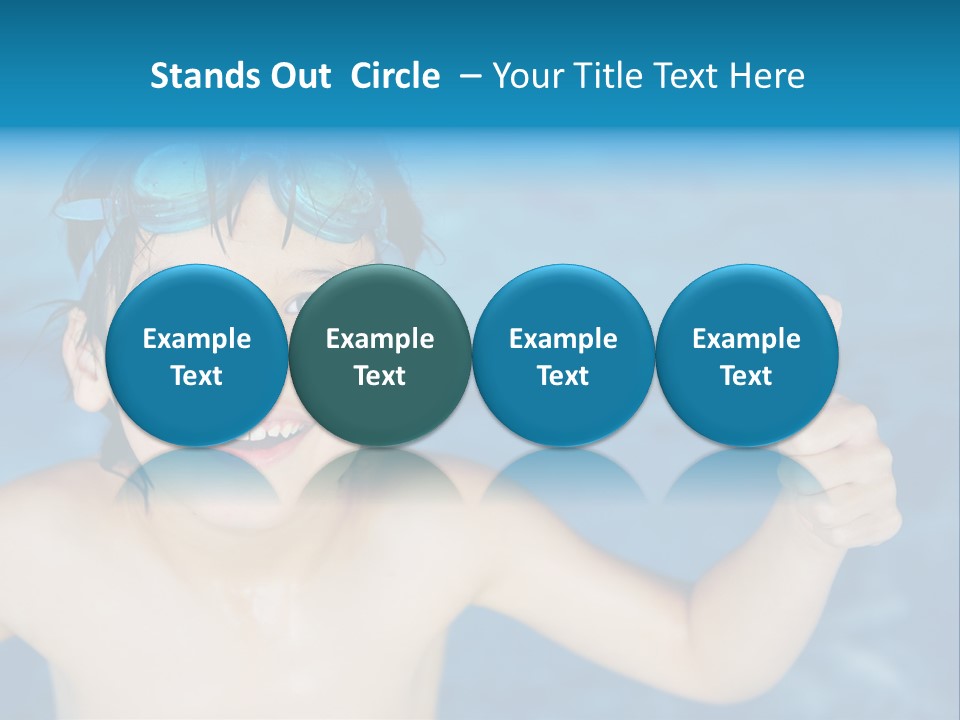 Stands Out Circle – Your Title Text Here

Example Text

Example Text

Example Text

Example Text